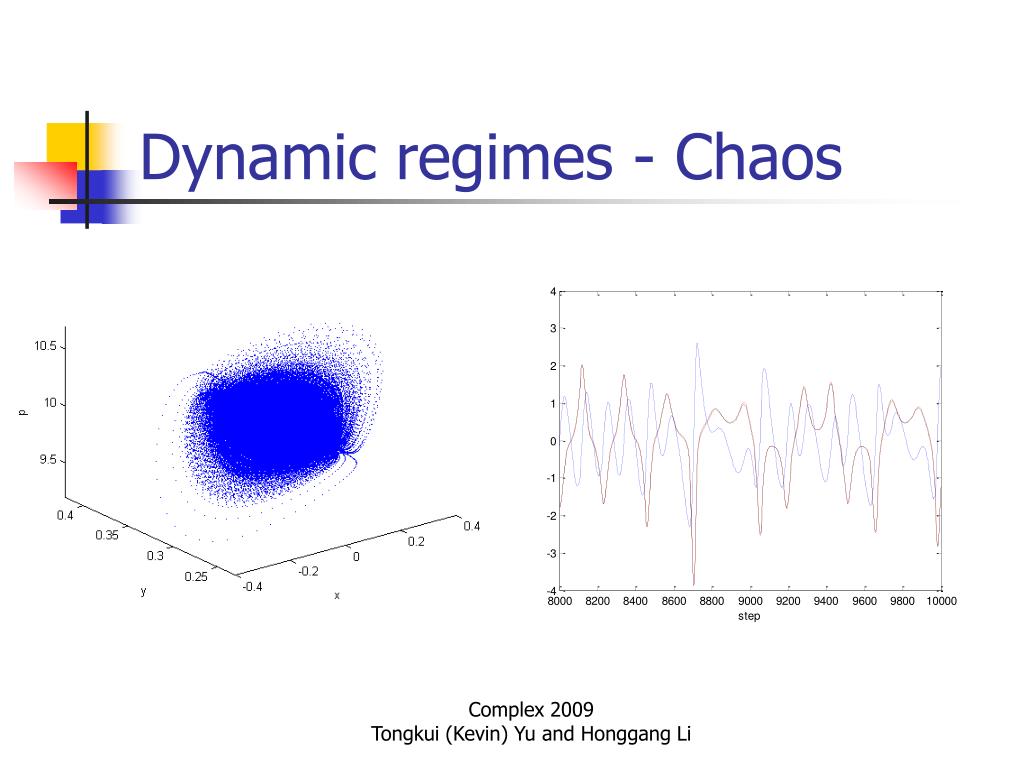 Dynamic regimes - Chaos

10.5
10
9.5
p
0.4
0.35
0.3
0.25
y
-0.4
-0.2
0
0.2
0.4
x

4
3
2
1
0
-1
-2
-3
-4
8000 8200 8400 8600 8800 9000 9200 9400 9600 9800 10000
step

Complex 2009
Tongkui (Kevin) Yu and Honggang Li